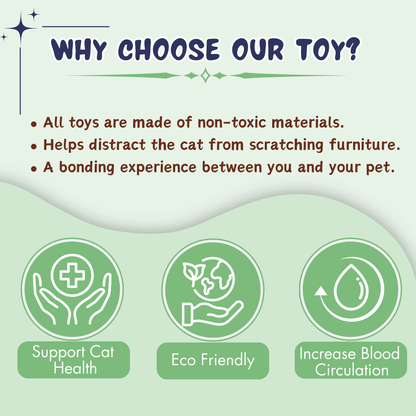 WHY CHOOSE OUR TOY?

• All toys are made of non-toxic materials.
• Helps distract the cat from scratching furniture.
• A bonding experience between you and your pet.

Support Cat Health

Eco Friendly

Increase Blood Circulation